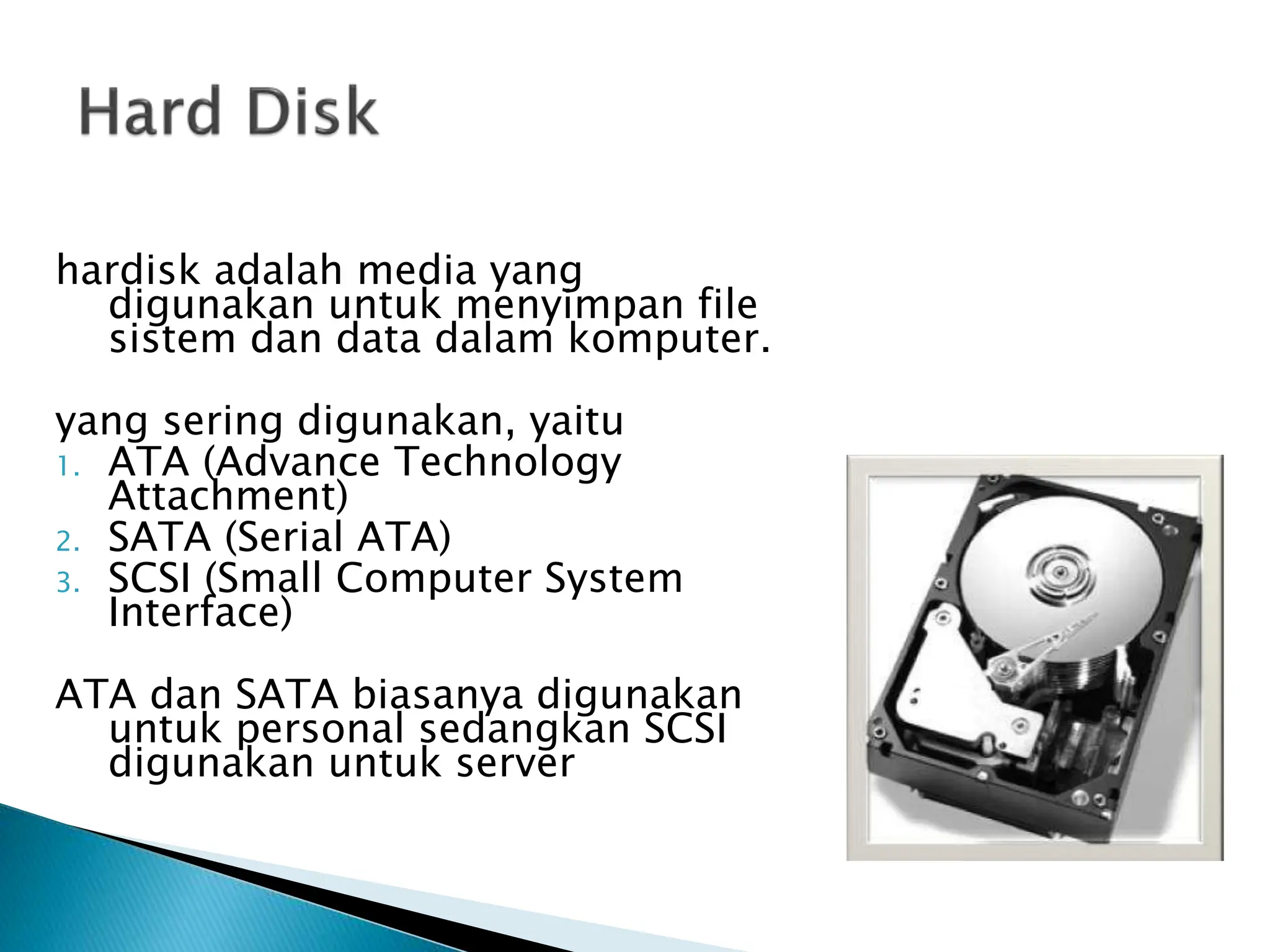 Hard Disk

hardisk adalah media yang digunakan untuk menyimpan file sistem dan data dalam komputer.

yang sering digunakan, yaitu
1. ATA (Advance Technology Attachment)
2. SATA (Serial ATA)
3. SCSI (Small Computer System Interface)

ATA dan SATA biasanya digunakan untuk personal sedangkan SCSI digunakan untuk server